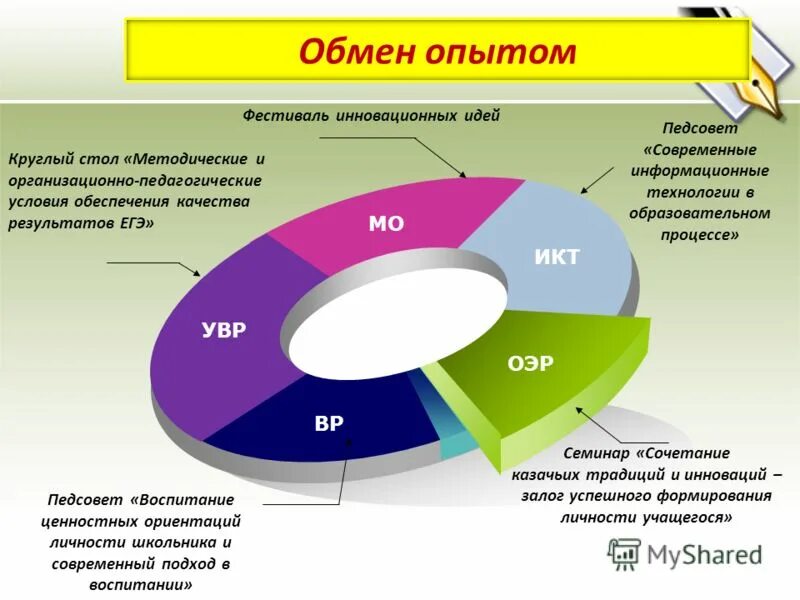 Обмен опытом

Фестиваль инновационных идей

Круглый стол «Методические и организационно-педагогические условия обеспечения качества результатов ЕГЭ»

Педсовет «Современные информационные технологии в образовательном процессе»

МО

ИКТ

УВР

ОЭР

ВР

Семинар «Сочетание казачьих традиций и инноваций – залог успешного формирования личности учащегося»

Педсовет «Воспитание ценностных ориентаций личности школьника и современный подход в воспитании»

MyShared